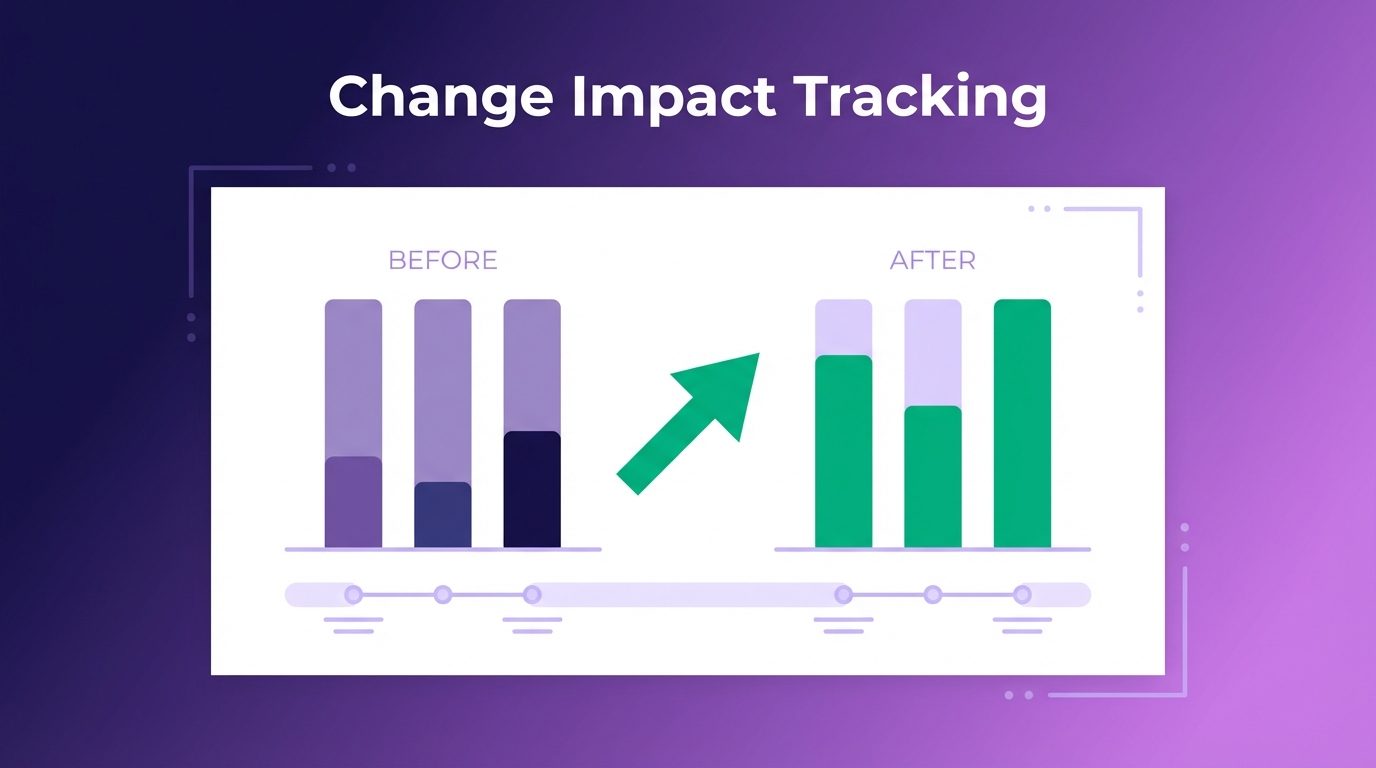 Change Impact Tracking

BEFORE

AFTER